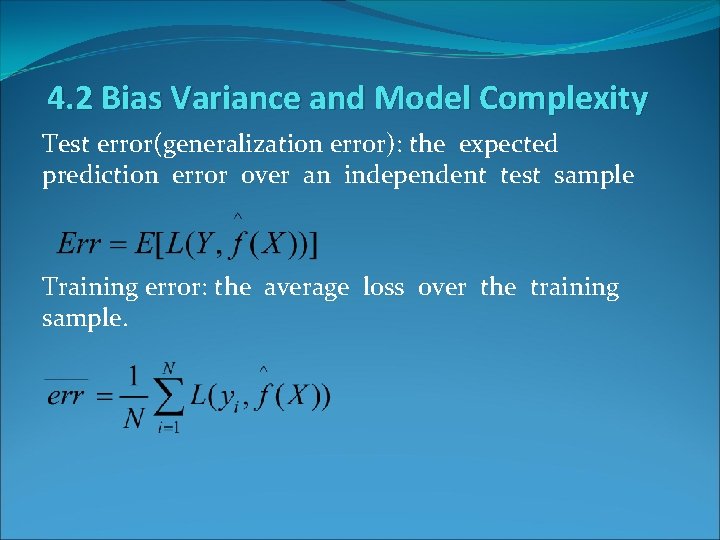 4.2 Bias Variance and Model Complexity

Test error(generalization error): the expected prediction error over an independent test sample

$Err = E[L(Y, \hat{f}(X))]$

Training error: the average loss over the training sample.

$\overline{err} = \frac{1}{N}\sum_{i=1}^{N} L(y_i, \hat{f}(X))$